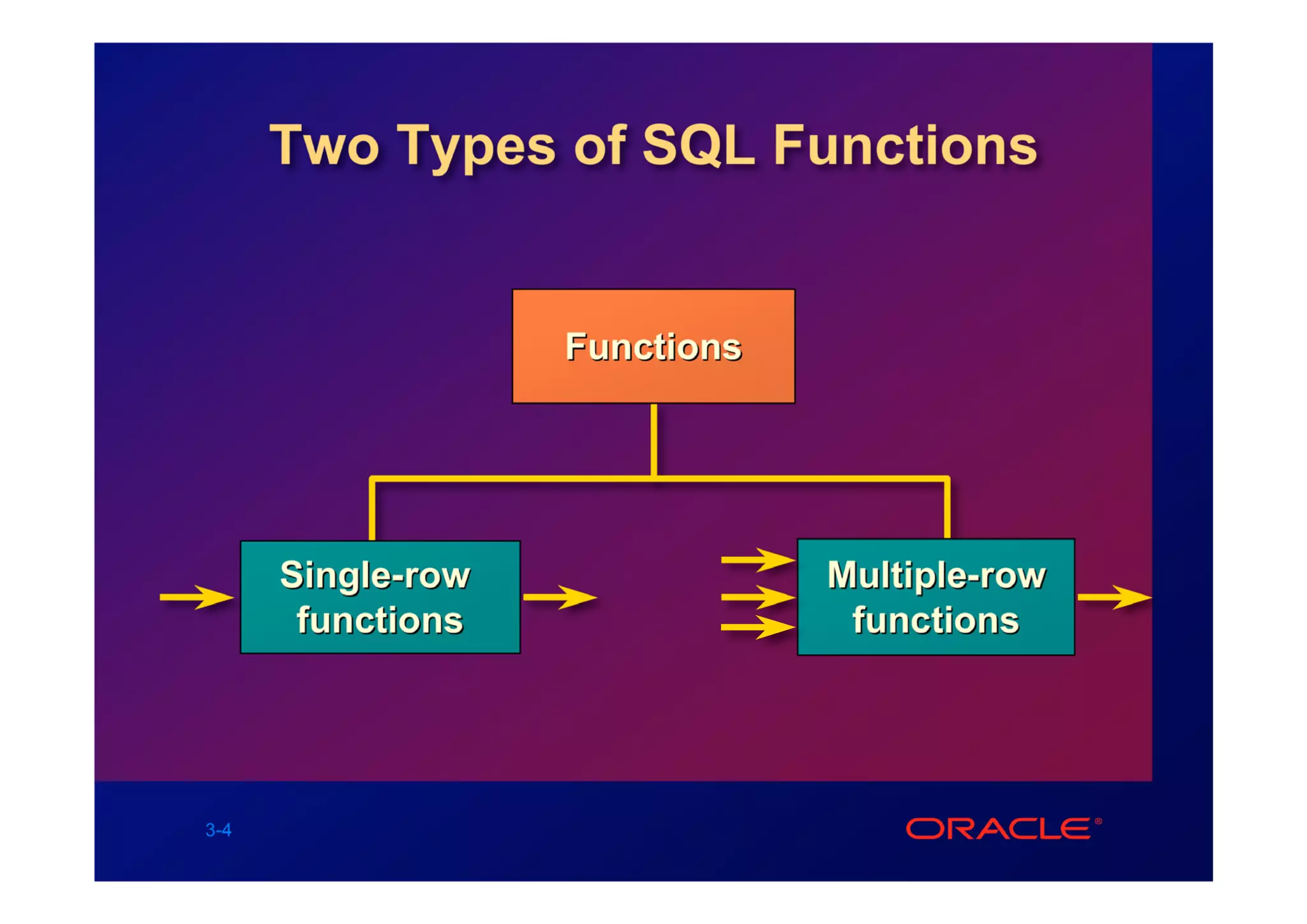 Two Types of SQL Functions

Functions

Single-row functions

Multiple-row functions

3-4

ORACLE®